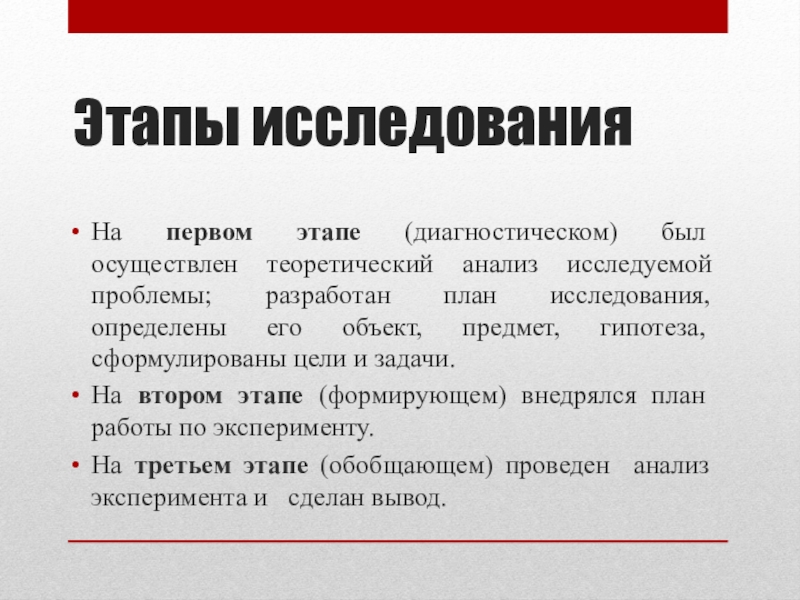 Этапы исследования

• На первом этапе (диагностическом) был осуществлен теоретический анализ исследуемой проблемы; разработан план исследования, определены его объект, предмет, гипотеза, сформулированы цели и задачи.

• На втором этапе (формирующем) внедрялся план работы по эксперименту.

• На третьем этапе (обобщающем) проведен анализ эксперимента и сделан вывод.